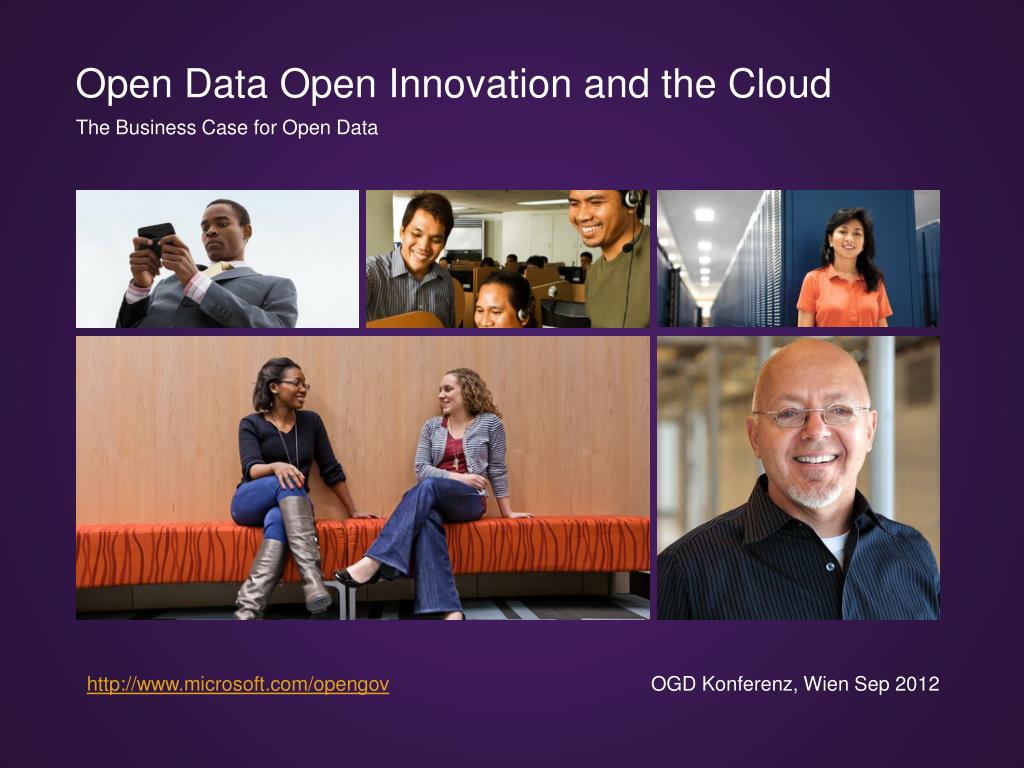 Open Data Open Innovation and the Cloud

The Business Case for Open Data

http://www.microsoft.com/opengov

OGD Konferenz, Wien Sep 2012